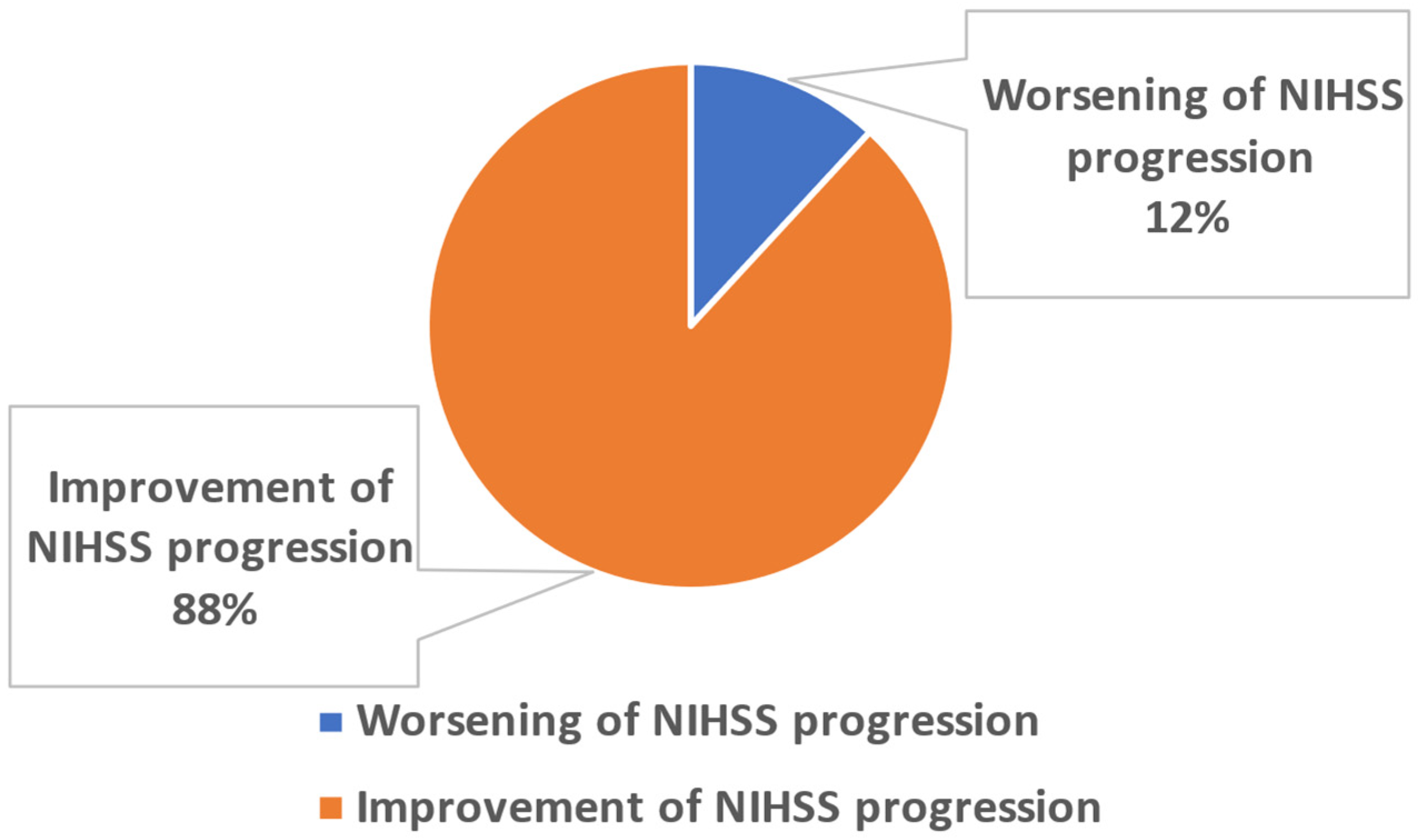 Worsening of NIHSS progression
12%

Improvement of NIHSS progression
88%

Worsening of NIHSS progression

Improvement of NIHSS progression